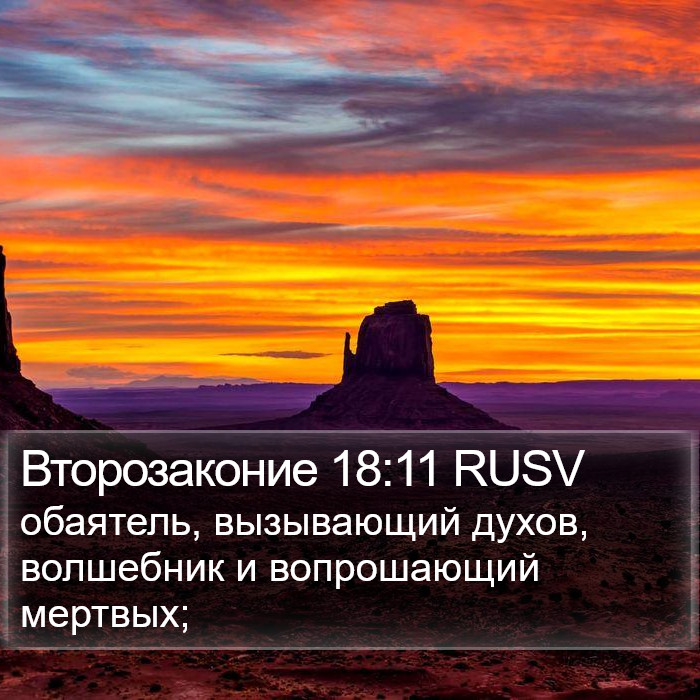 Второзаконие 18:11 RUSV
обаятель, вызывающий духов, волшебник и вопрошающий мертвых;